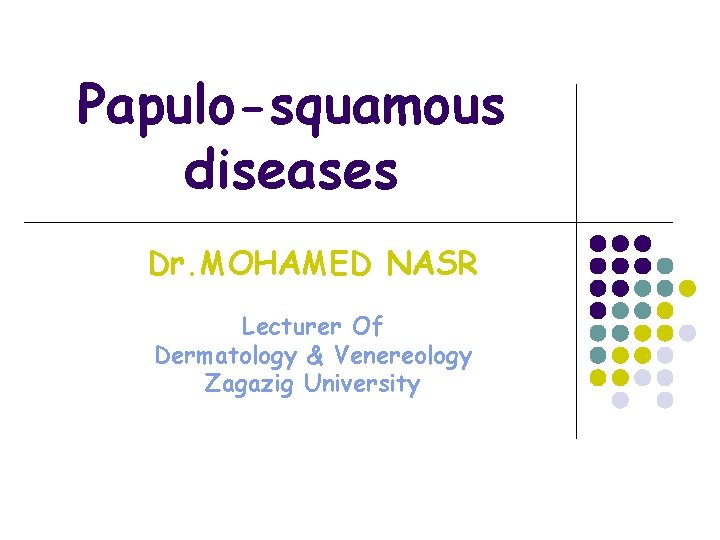 Papulo-squamous diseases

Dr.MOHAMED NASR

Lecturer Of
Dermatology & Venereology
Zagazig University